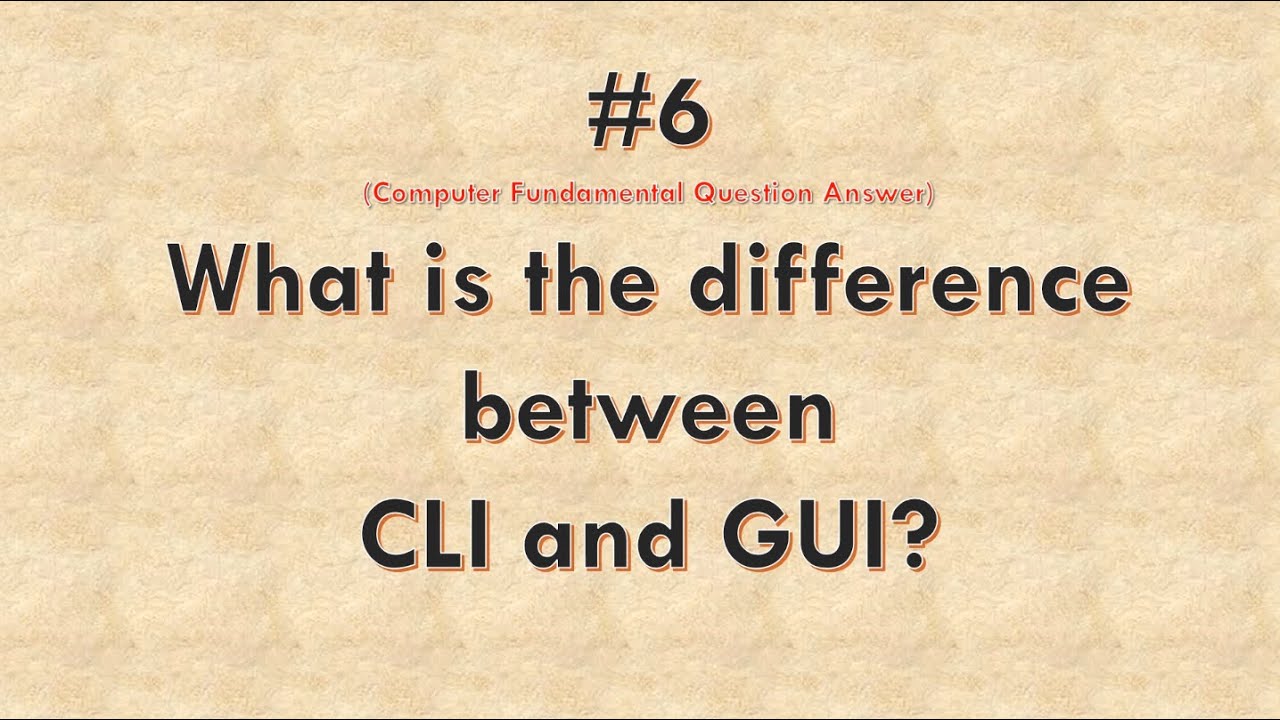 #6

(Computer Fundamental Question Answer)

What is the difference between CLI and GUI?